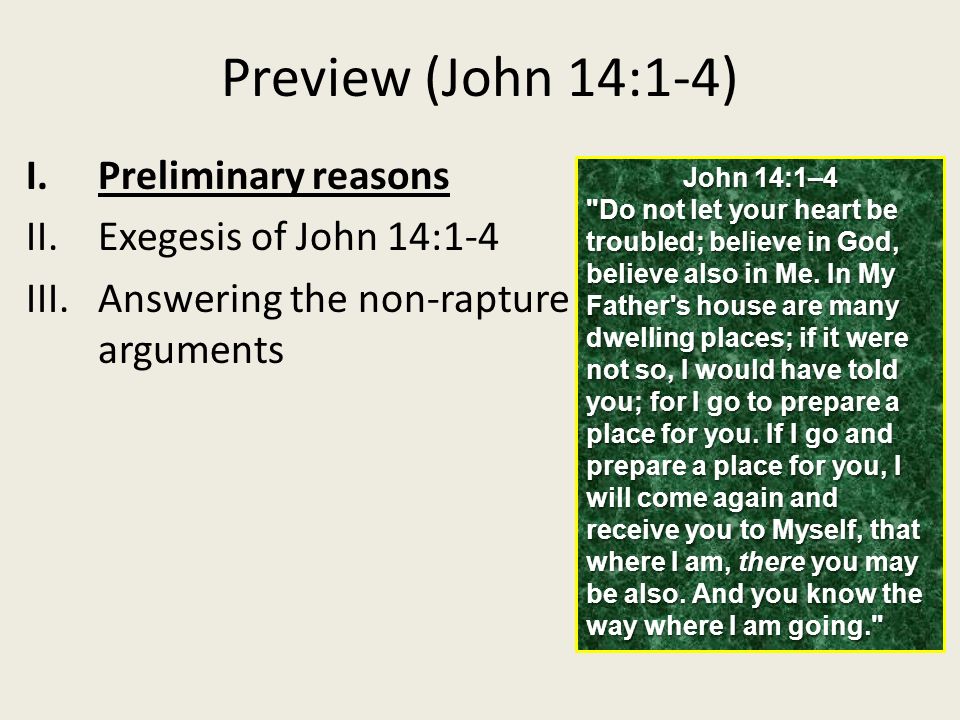 Preview (John 14:1-4)

I. Preliminary reasons
II. Exegesis of John 14:1-4
III. Answering the non-rapture arguments

John 14:1–4
"Do not let your heart be troubled; believe in God, believe also in Me. In My Father's house are many dwelling places; if it were not so, I would have told you; for I go to prepare a place for you. If I go and prepare a place for you, I will come again and receive you to Myself, that where I am, there you may be also. And you know the way where I am going."